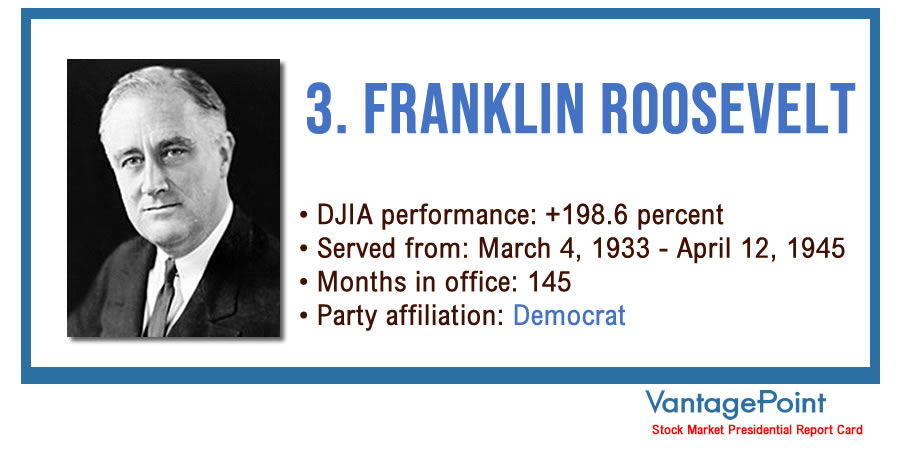 3. FRANKLIN ROOSEVELT

• DJIA performance: +198.6 percent
• Served from: March 4, 1933 - April 12, 1945
• Months in office: 145
• Party affiliation: Democrat

VantagePoint
Stock Market Presidential Report Card